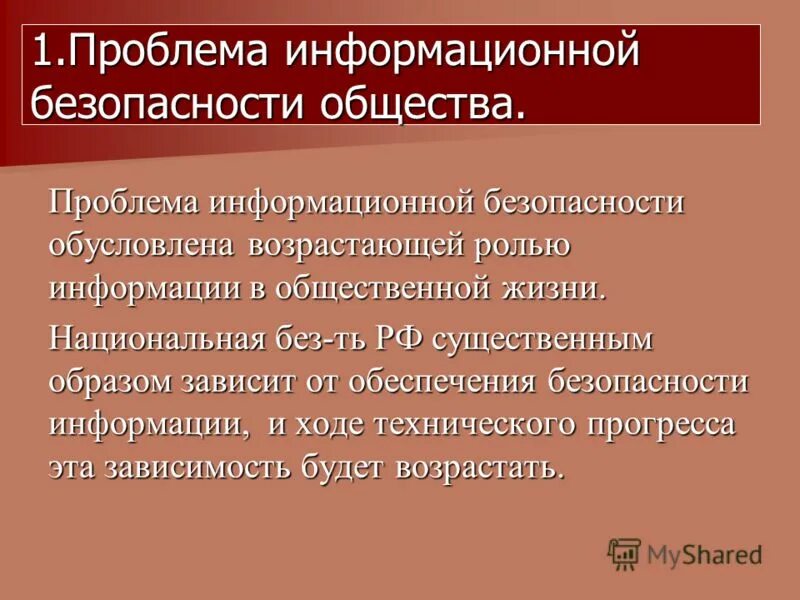 1.Проблема информационной безопасности общества.

Проблема информационной безопасности обусловлена возрастающей ролью информации в общественной жизни.

Национальная без-ть РФ существенным образом зависит от обеспечения безопасности информации, и ходе технического прогресса эта зависимость будет возрастать.

MyShared